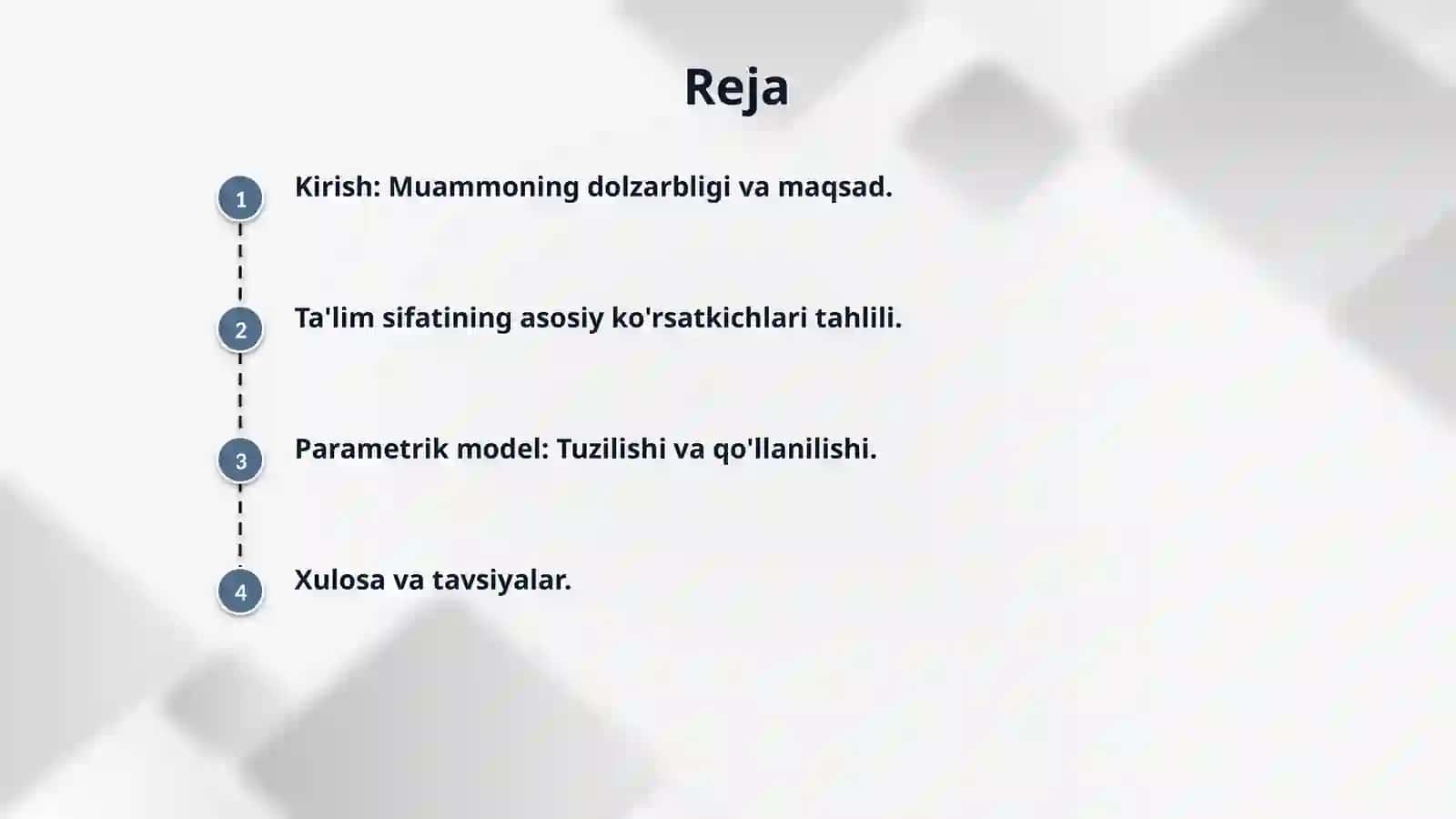 Reja

1 Kirish: Muammoning dolzarbligi va maqsad.

2 Ta'lim sifatining asosiy ko'rsatkichlari tahlili.

3 Parametrik model: Tuzilishi va qo'llanilishi.

4 Xulosa va tavsiyalar.